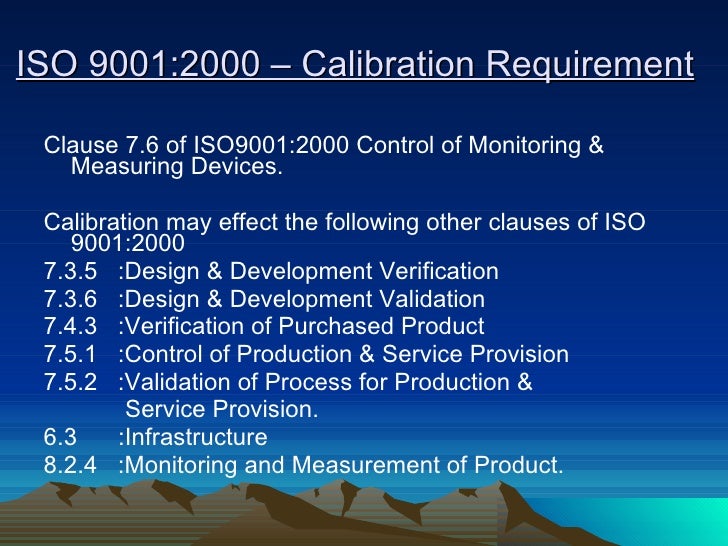 ISO 9001:2000 – Calibration Requirement

Clause 7.6 of ISO9001:2000 Control of Monitoring & Measuring Devices.

Calibration may effect the following other clauses of ISO 9001:2000
7.3.5 :Design & Development Verification
7.3.6 :Design & Development Validation
7.4.3 :Verification of Purchased Product
7.5.1 :Control of Production & Service Provision
7.5.2 :Validation of Process for Production & Service Provision.
6.3 :Infrastructure
8.2.4 :Monitoring and Measurement of Product.